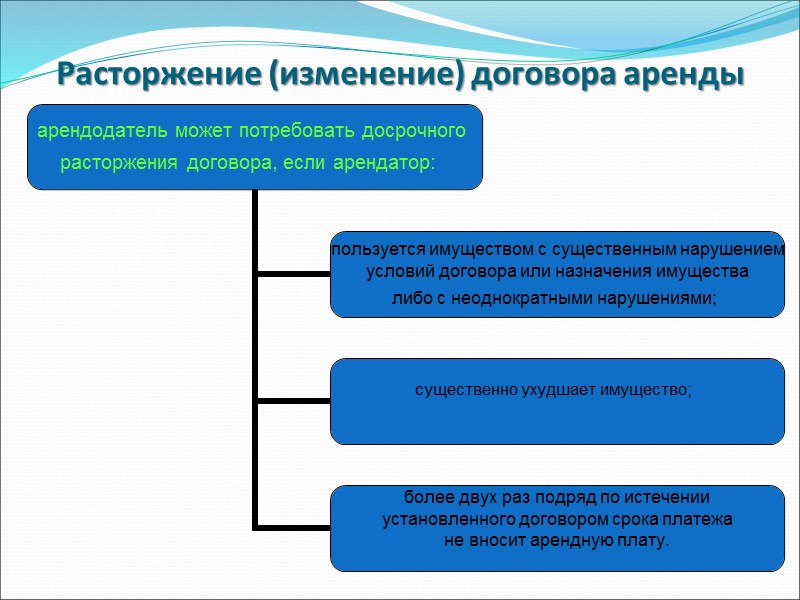 Расторжение (изменение) договора аренды

арендодатель может потребовать досрочного расторжения договора, если арендатор:

пользуется имуществом с существенным нарушением условий договора или назначения имущества либо с неоднократными нарушениями;

существенно ухудшает имущество;

более двух раз подряд по истечении установленного договором срока платежа не вносит арендную плату.